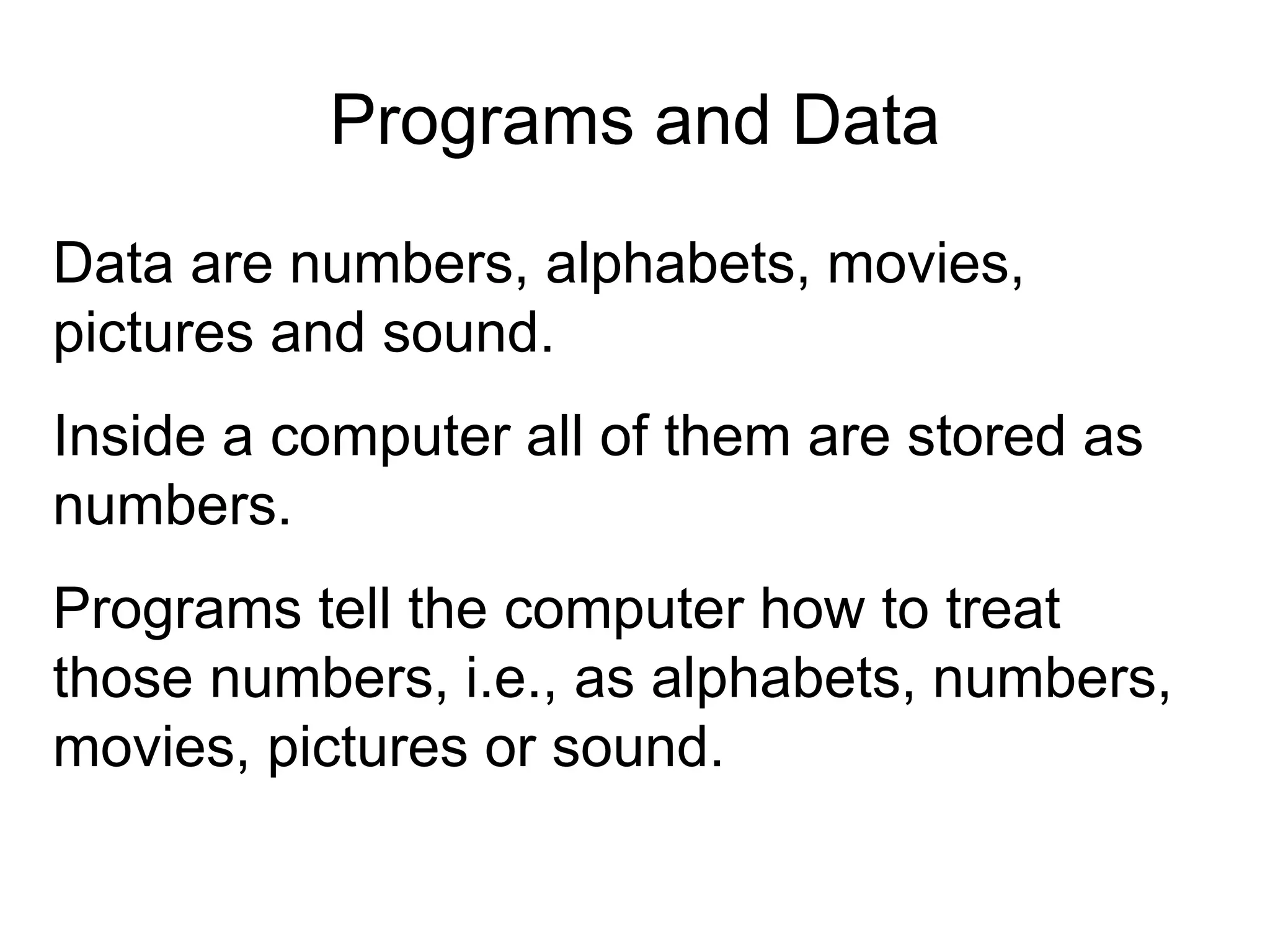 Programs and Data

Data are numbers, alphabets, movies, pictures and sound.

Inside a computer all of them are stored as numbers.

Programs tell the computer how to treat those numbers, i.e., as alphabets, numbers, movies, pictures or sound.